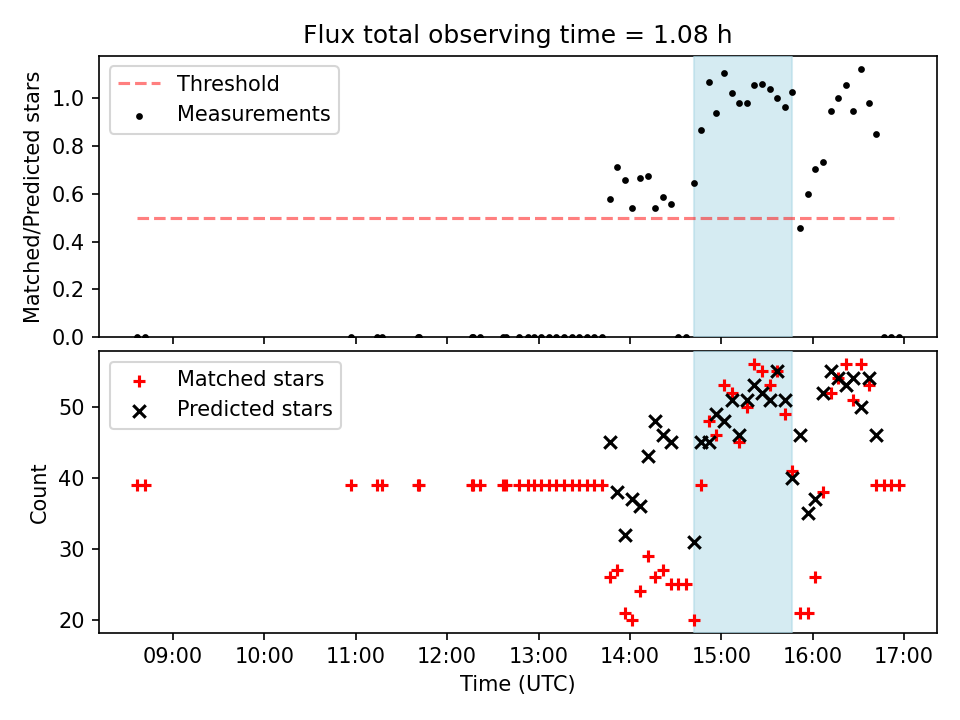 Flux total observing time = 1.08 h

Threshold
Measurements

Matched/Predicted stars

1.0
0.8
0.6
0.4
0.2
0.0

Matched stars
Predicted stars

Count

50
40
30
20

09:00 10:00 11:00 12:00 13:00 14:00 15:00 16:00 17:00

Time (UTC)